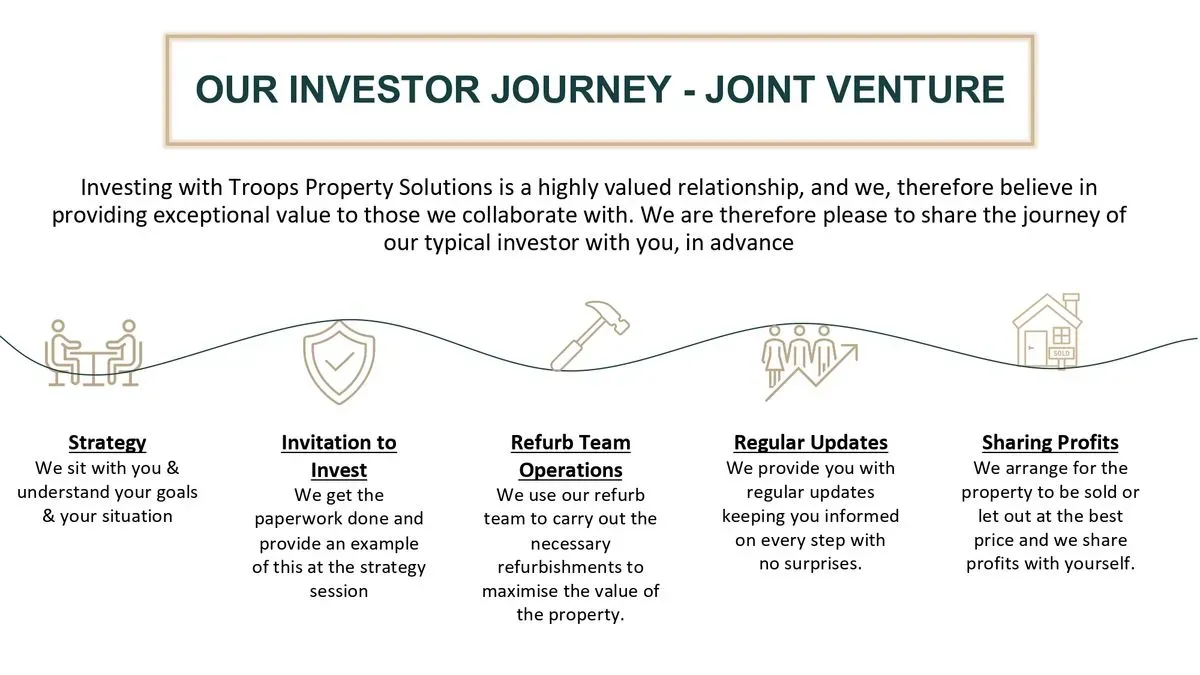 OUR INVESTOR JOURNEY - JOINT VENTURE

Investing with Troops Property Solutions is a highly valued relationship, and we, therefore believe in providing exceptional value to those we collaborate with. We are therefore please to share the journey of our typical investor with you, in advance

SOLD

Strategy
We sit with you & understand your goals & your situation

Invitation to Invest
We get the paperwork done and provide an example of this at the strategy session

Refurb Team Operations
We use our refurb team to carry out the necessary refurbishments to maximise the value of the property.

Regular Updates
We provide you with regular updates keeping you informed on every step with no surprises.

Sharing Profits
We arrange for the property to be sold or let out at the best price and we share profits with yourself.